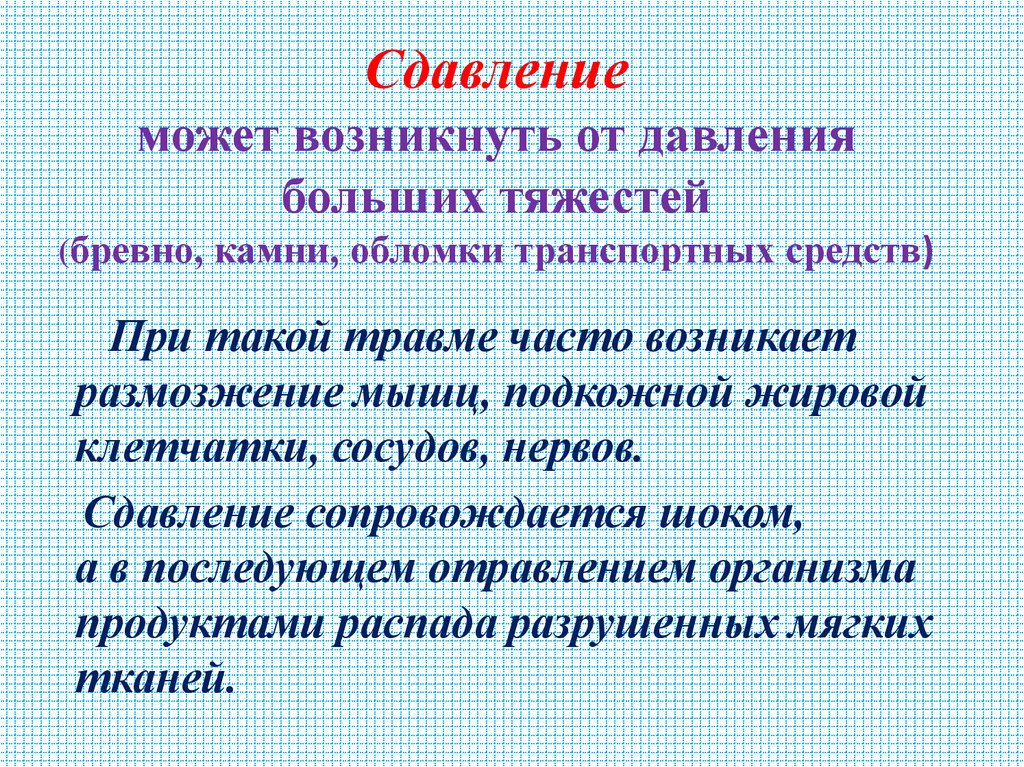 Сдавление
может возникнуть от давления больших тяжестей
(бревно, камни, обломки транспортных средств)

При такой травме часто возникает размозжение мышц, подкожной жировой клетчатки, сосудов, нервов.

Сдавление сопровождается шоком, а в последующем отравлением организма продуктами распада разрушенных мягких тканей.